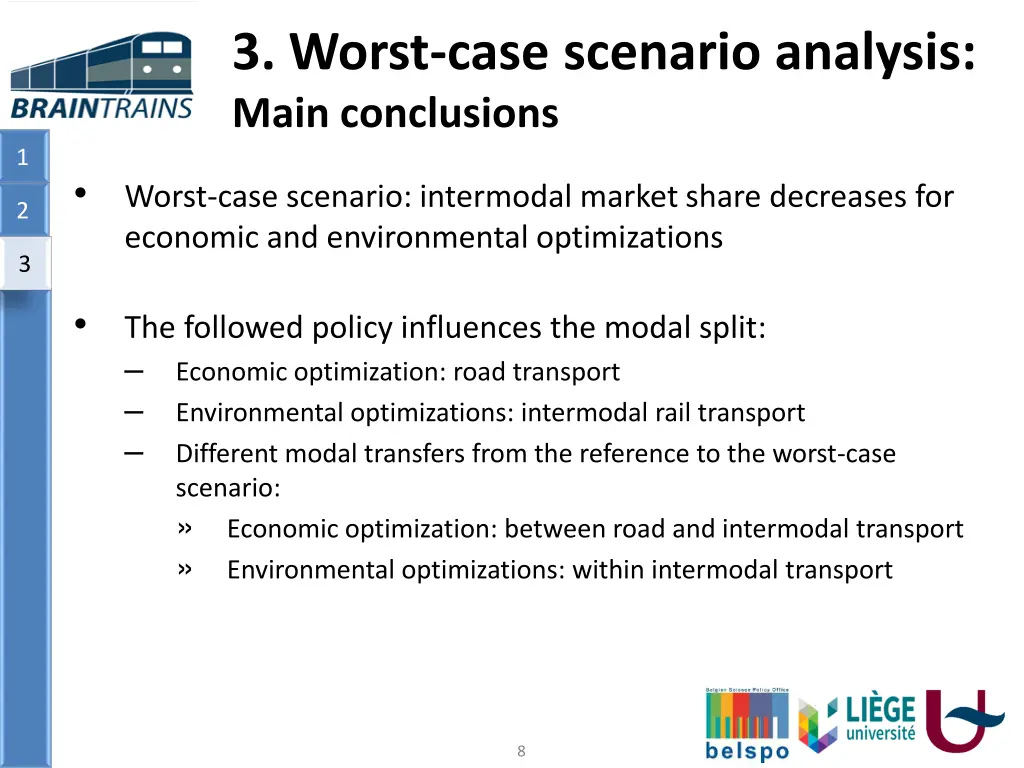 BRAINTRAINS

3. Worst-case scenario analysis:
Main conclusions

1
2
3

• Worst-case scenario: intermodal market share decreases for economic and environmental optimizations

• The followed policy influences the modal split:
– Economic optimization: road transport
– Environmental optimizations: intermodal rail transport
– Different modal transfers from the reference to the worst-case scenario:
» Economic optimization: between road and intermodal transport
» Environmental optimizations: within intermodal transport

8

Belgian Science Policy Office
belspo

LIÈGE université